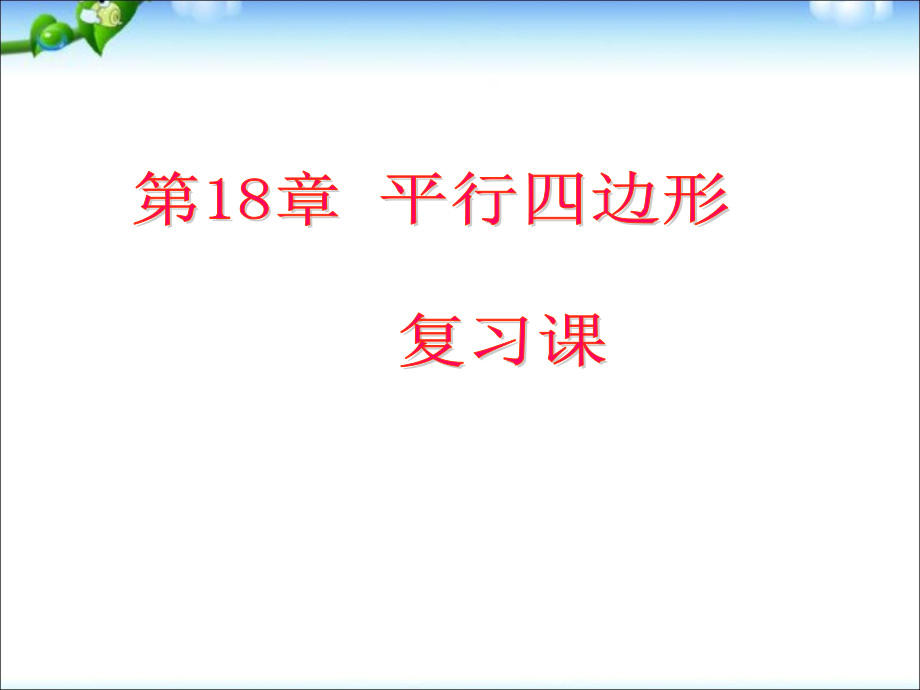 第18章 平行四边形

复习课